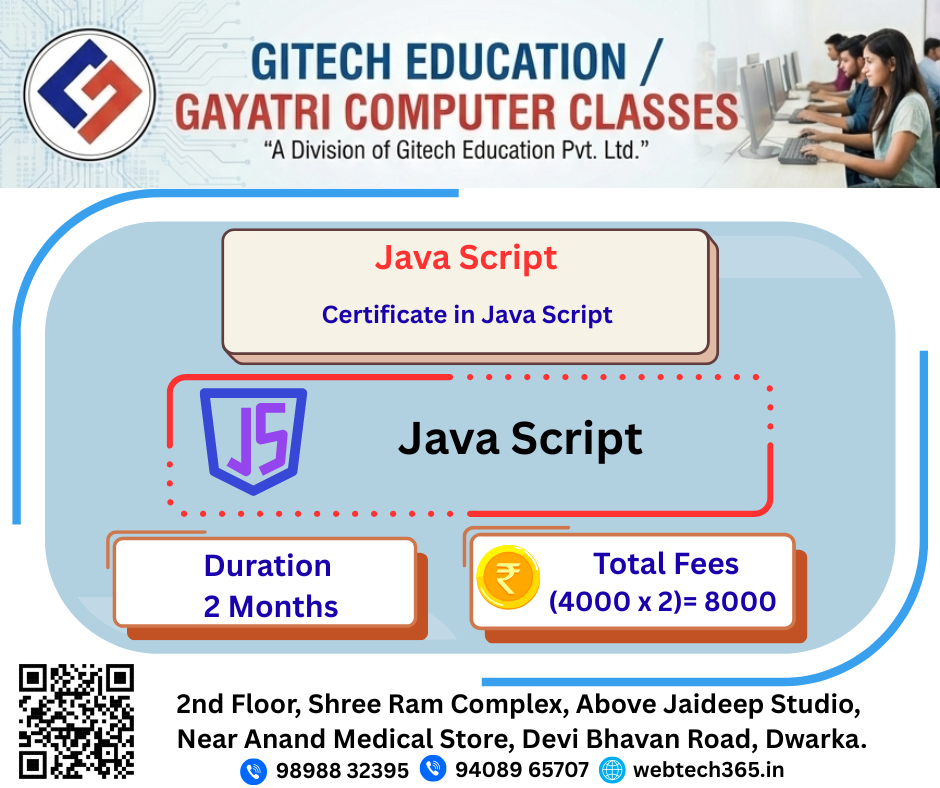 GITECH EDUCATION /
GAYATRI COMPUTER CLASSES
"A Division of Gitech Education Pvt. Ltd."

Java Script
Certificate in Java Script

JS

Java Script

Duration
2 Months

₹

Total Fees
(4000 x 2)= 8000

2nd Floor, Shree Ram Complex, Above Jaideep Studio,
Near Anand Medical Store, Devi Bhavan Road, Dwarka.
98988 32395 94089 65707 webtech365.in